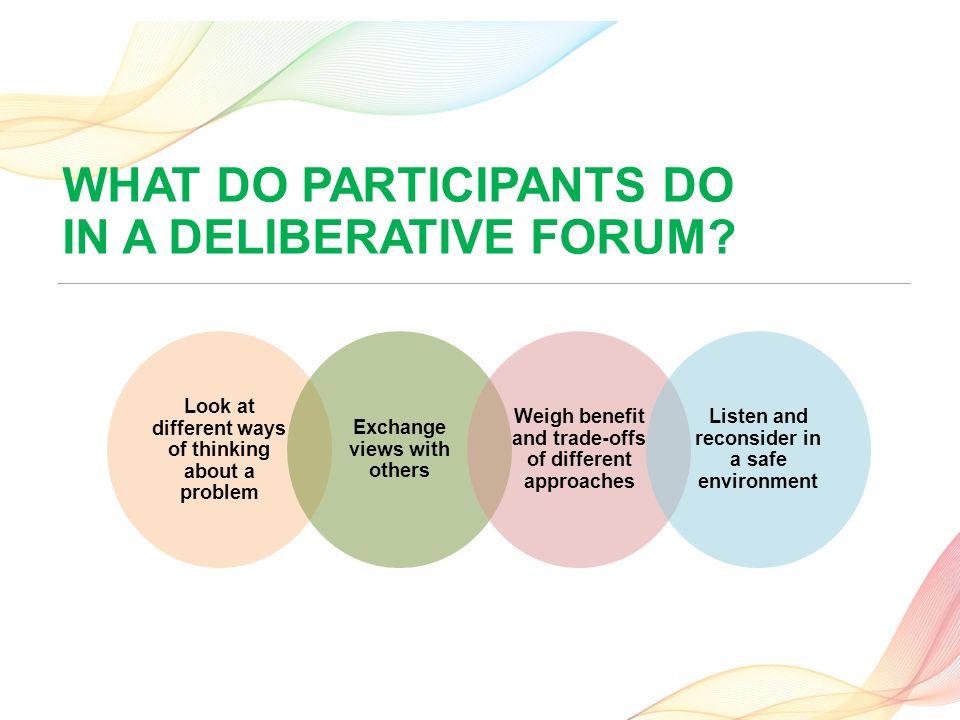 WHAT DO PARTICIPANTS DO IN A DELIBERATIVE FORUM?

Look at different ways of thinking about a problem

Exchange views with others

Weigh benefit and trade-offs of different approaches

Listen and reconsider in a safe environment